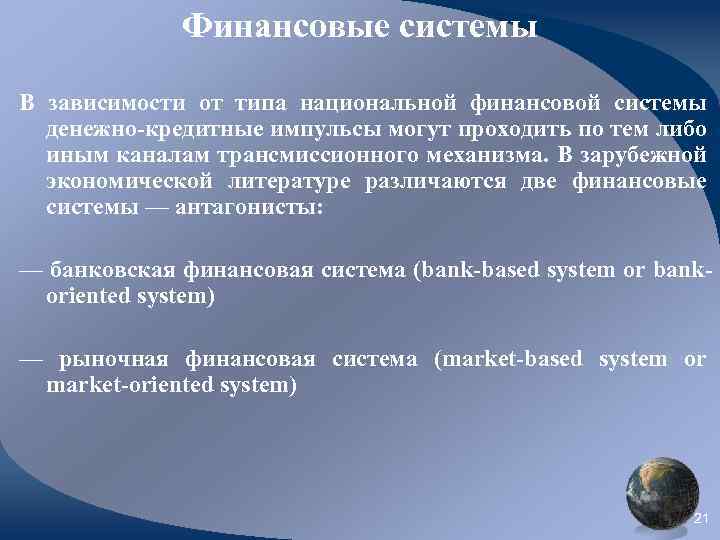 Финансовые системы

В зависимости от типа национальной финансовой системы денежно-кредитные импульсы могут проходить по тем либо иным каналам трансмиссионного механизма. В зарубежной экономической литературе различаются две финансовые системы — антагонисты:

— банковская финансовая система (bank-based system or bank-oriented system)

— рыночная финансовая система (market-based system or market-oriented system)

21